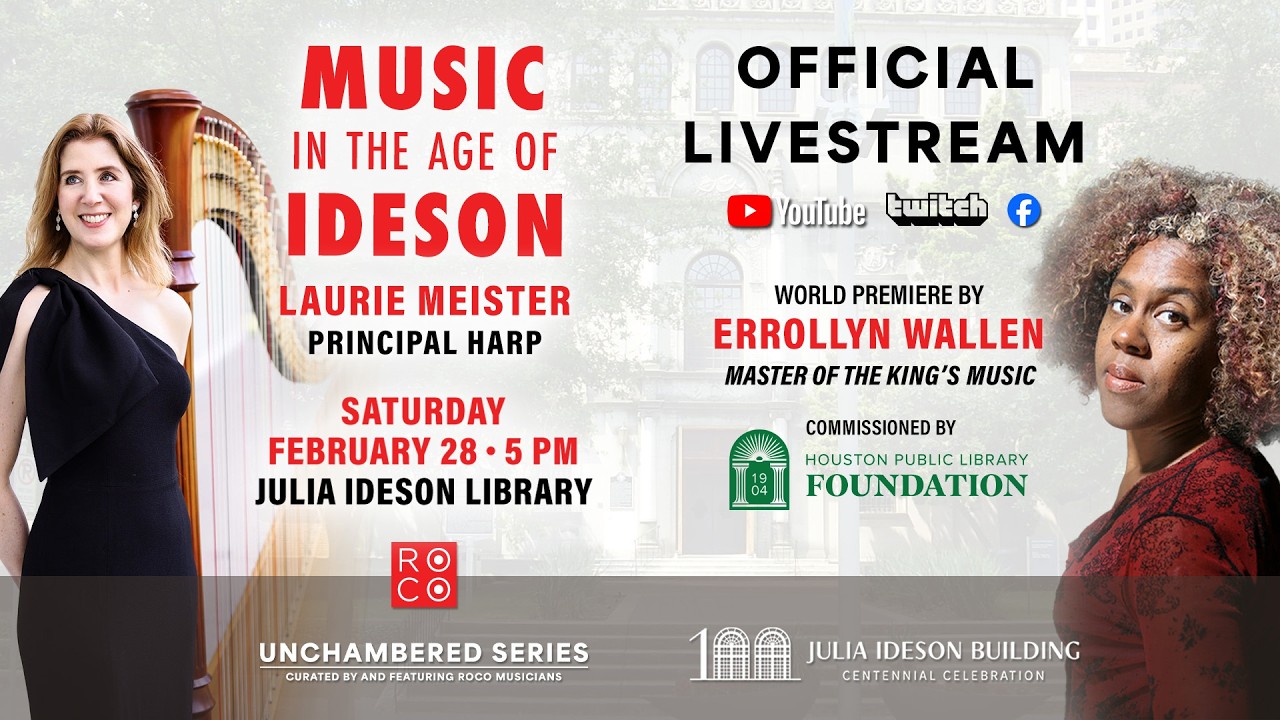 MUSIC
IN THE AGE OF
IDESON

LAURIE MEISTER
PRINCIPAL HARP

SATURDAY
FEBRUARY 28 • 5 PM
JULIA IDESON LIBRARY

ROCO

OFFICIAL
LIVESTREAM

YouTube twitch

WORLD PREMIERE BY
ERROLLYN WALLEN
MASTER OF THE KING'S MUSIC

COMMISSIONED BY
19 04
HOUSTON PUBLIC LIBRARY
FOUNDATION

UNCHAMBERED SERIES
CURATED BY AND FEATURING ROCO MUSICIANS

100 JULIA IDESON BUILDING
CENTENNIAL CELEBRATION